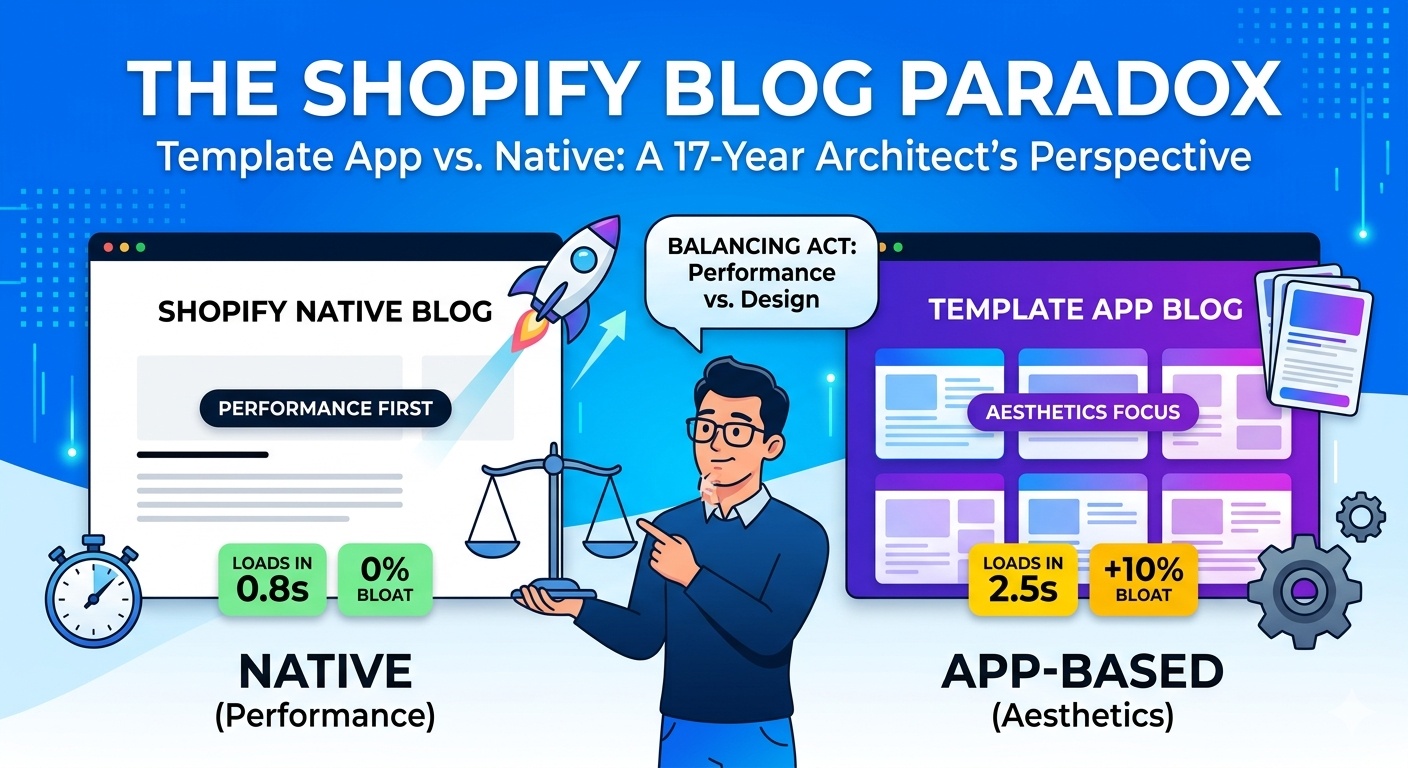 THE SHOPIFY BLOG PARADOX
Template App vs. Native: A 17-Year Architect's Perspective

SHOPIFY NATIVE BLOG
PERFORMANCE FIRST
LOADS IN 0.8s
0% BLOAT
NATIVE
(Performance)

BALANCING ACT: Performance vs. Design

TEMPLATE APP BLOG
AESTHETICS FOCUS
LOADS IN 2.5s
+10% BLOAT
APP-BASED
(Aesthetics)